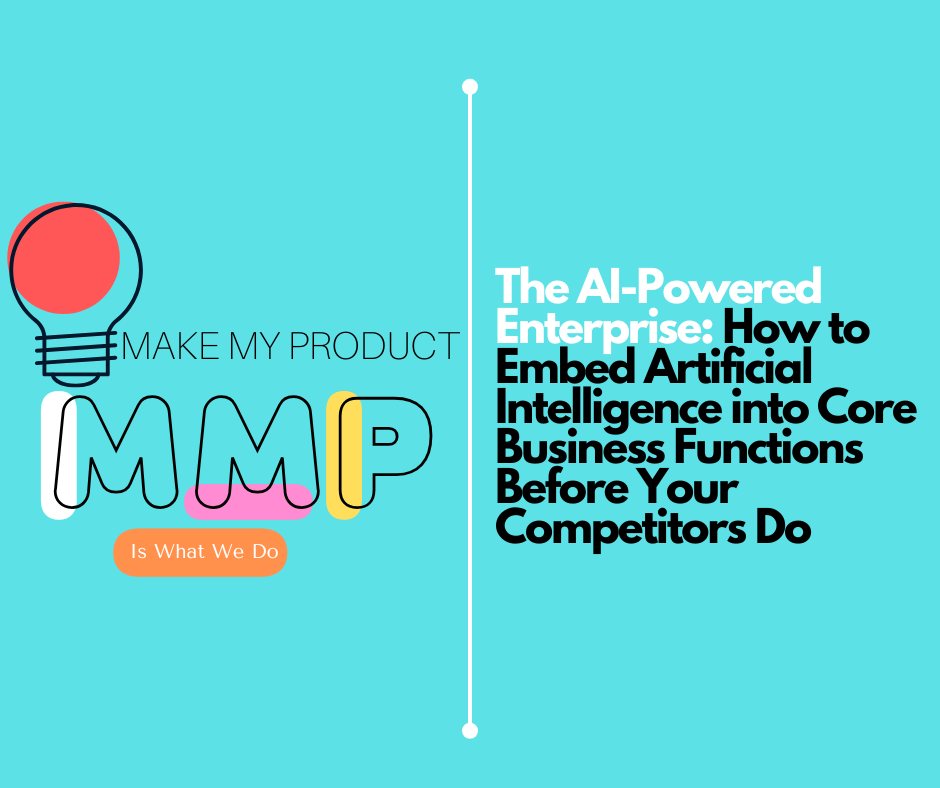 MAKE MY PRODUCT
MMP
Is What We Do

The AI-Powered Enterprise: How to Embed Artificial Intelligence into Core Business Functions Before Your Competitors Do